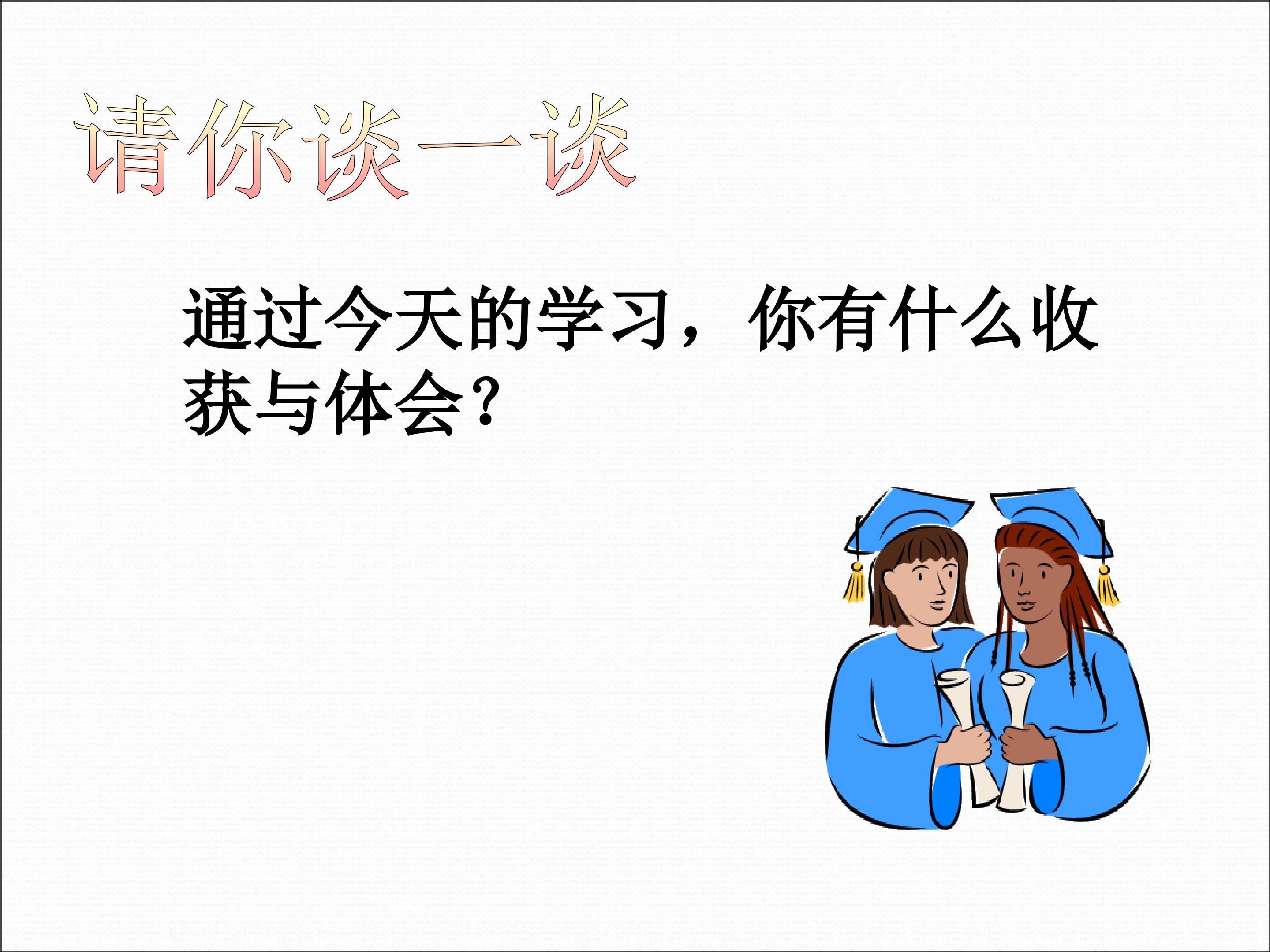 请你谈一谈

通过今天的学习，你有什么收获与体会？